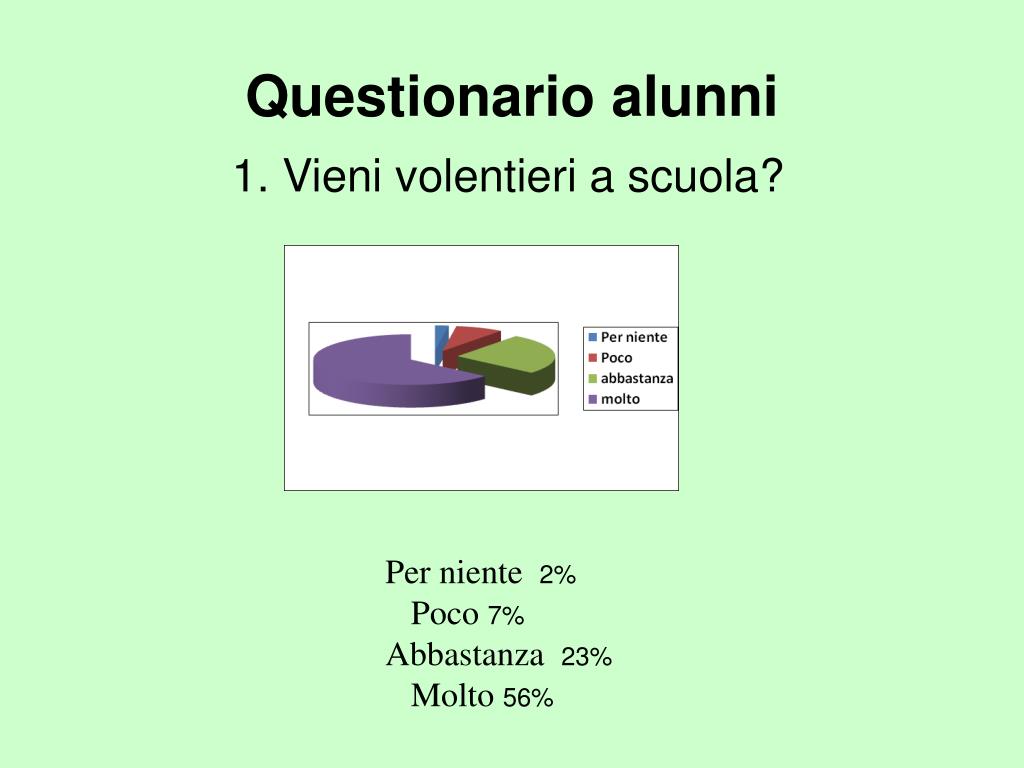 Questionario alunni

1. Vieni volentieri a scuola?

Per niente
Poco
abbastanza
molto

Per niente 2%
Poco 7%
Abbastanza 23%
Molto 56%